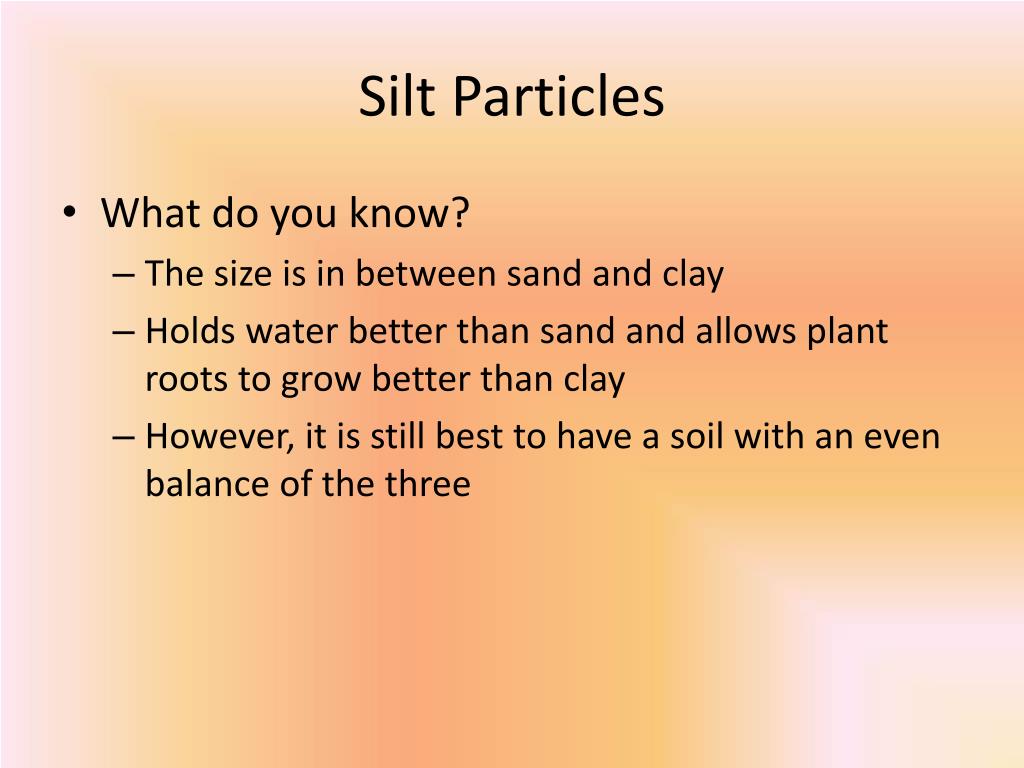 Silt Particles

• What do you know?
– The size is in between sand and clay
– Holds water better than sand and allows plant roots to grow better than clay
– However, it is still best to have a soil with an even balance of the three